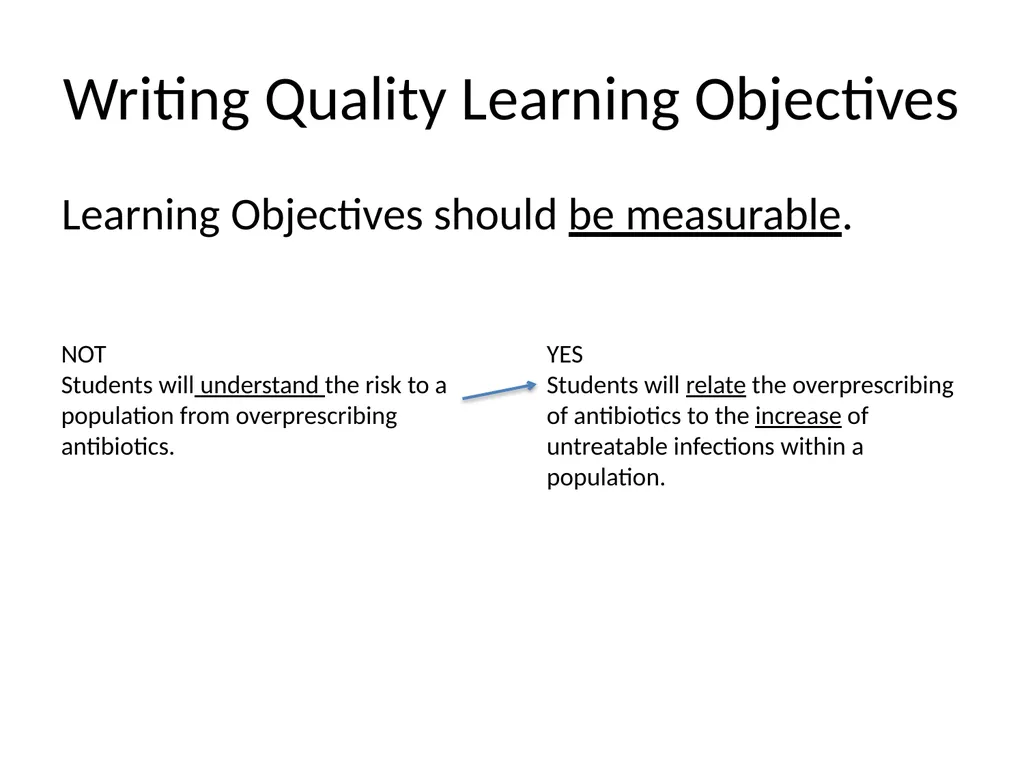 Writing Quality Learning Objectives

Learning Objectives should be measurable.

NOT
Students will understand the risk to a population from overprescribing antibiotics.

YES
Students will relate the overprescribing of antibiotics to the increase of untreatable infections within a population.